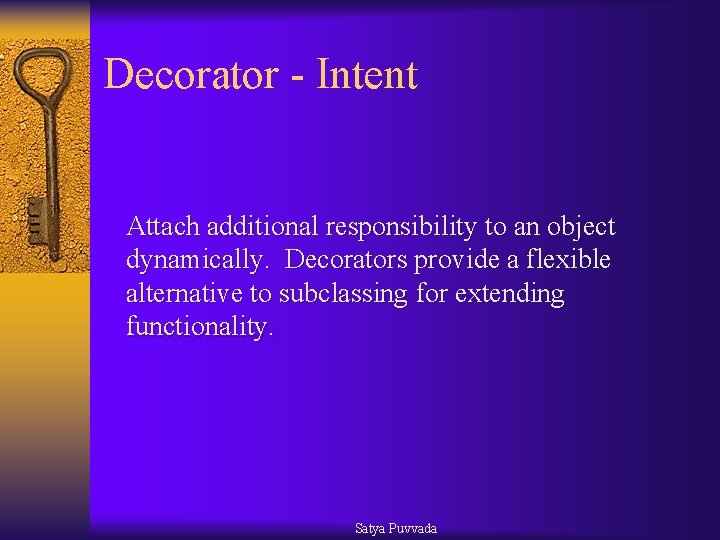 Decorator - Intent

Attach additional responsibility to an object dynamically. Decorators provide a flexible alternative to subclassing for extending functionality.

Satya Puvvada